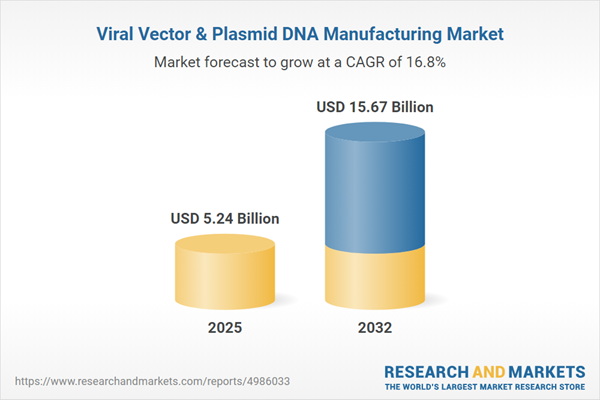 Viral Vector & Plasmid DNA Manufacturing Market

Market forecast to grow at a CAGR of 16.8%

USD 5.24 Billion

USD 15.67 Billion

2025

2032

https://www.researchandmarkets.com/reports/4986033

RESEARCH AND MARKETS
THE WORLD'S LARGEST MARKET RESEARCH STORE